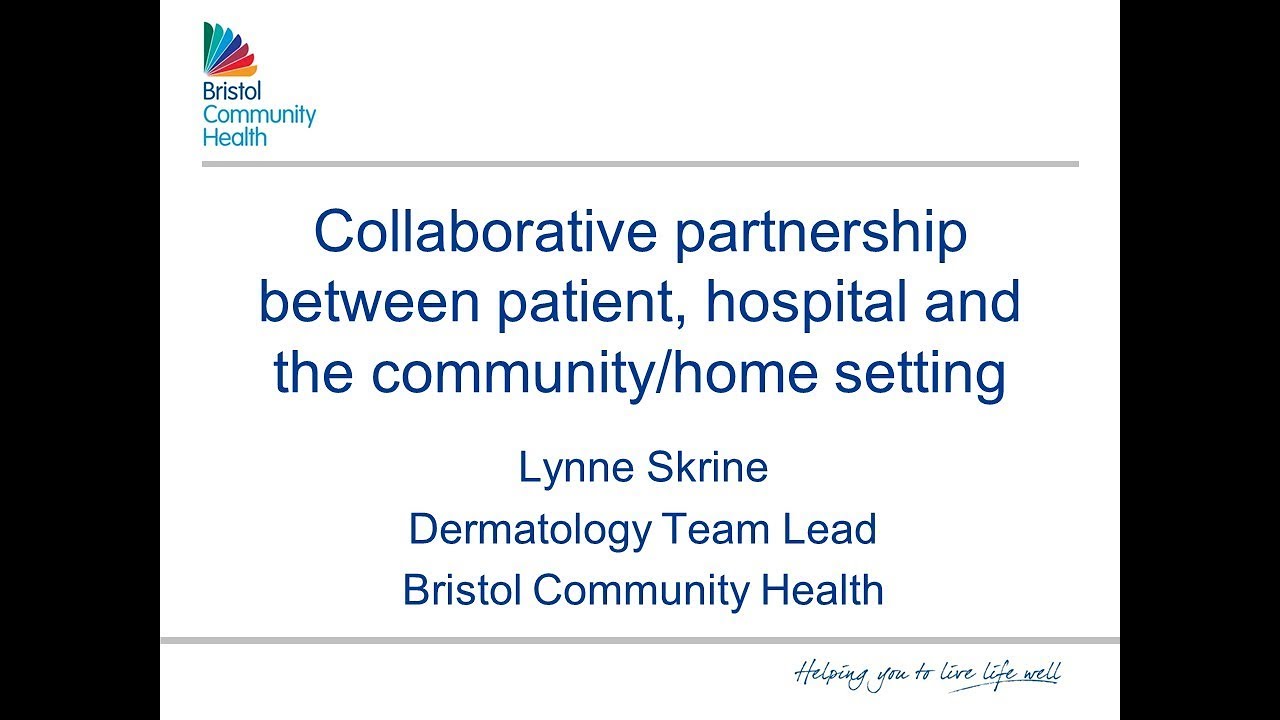 Bristol
Community
Health

Collaborative partnership between patient, hospital and the community/home setting

Lynne Skrine
Dermatology Team Lead
Bristol Community Health

Helping you to live life well